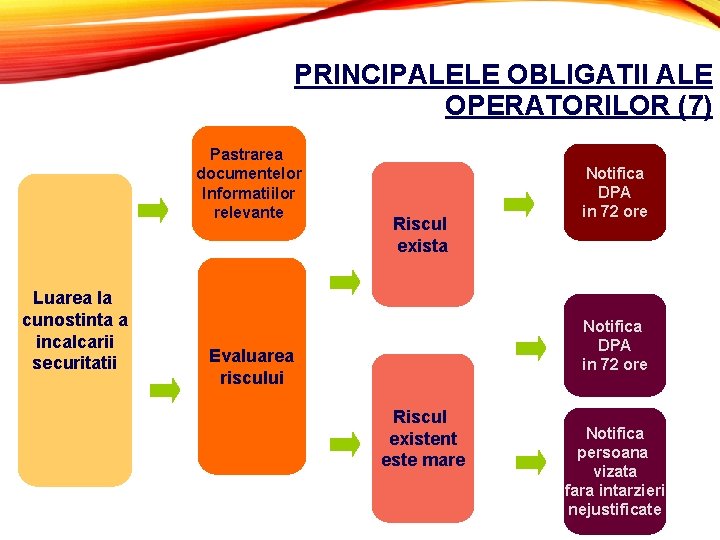 PRINCIPALELE OBLIGATII ALE OPERATORILOR (7)

Luarea la cunostinta a incalcarii securitatii

Pastrarea documentelor Informatiilor relevante

Evaluarea riscului

Riscul exista

Riscul existent este mare

Notifica DPA in 72 ore

Notifica DPA in 72 ore

Notifica persoana vizata fara intarzieri nejustificate